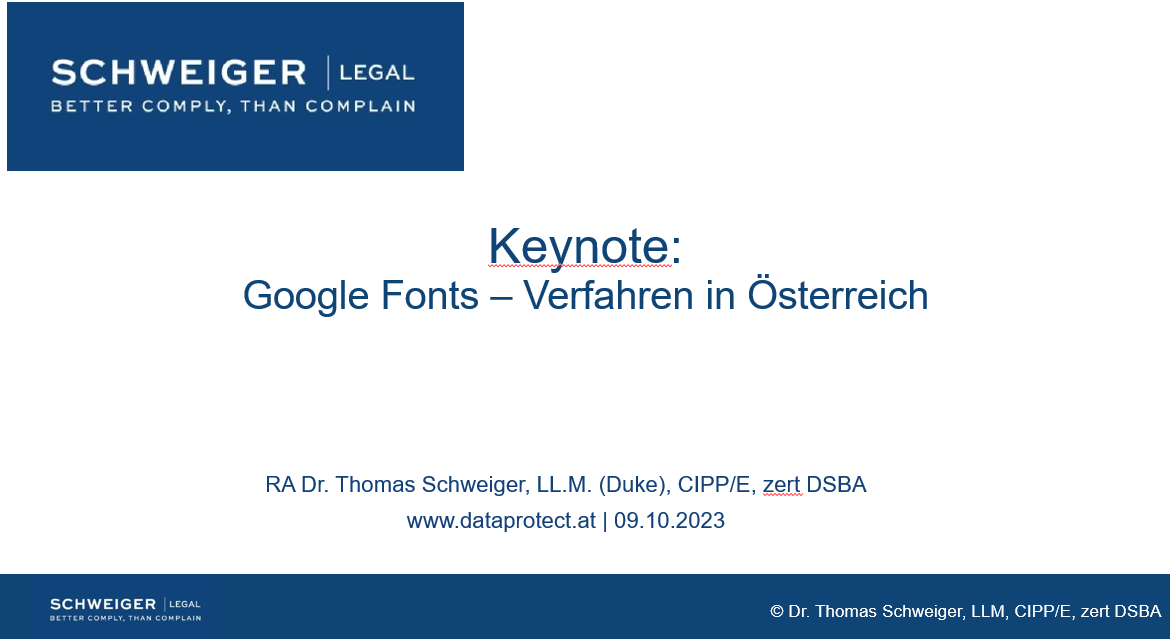 SCHWEIGER | LEGAL
BETTER COMPLY, THAN COMPLAIN

Keynote:
Google Fonts – Verfahren in Österreich

RA Dr. Thomas Schweiger, LL.M. (Duke), CIPP/E, zert DSBA
www.dataprotect.at | 09.10.2023

SCHWEIGER | LEGAL
BETTER COMPLY, THAN COMPLAIN

© Dr. Thomas Schweiger, LLM, CIPP/E, zert DSBA